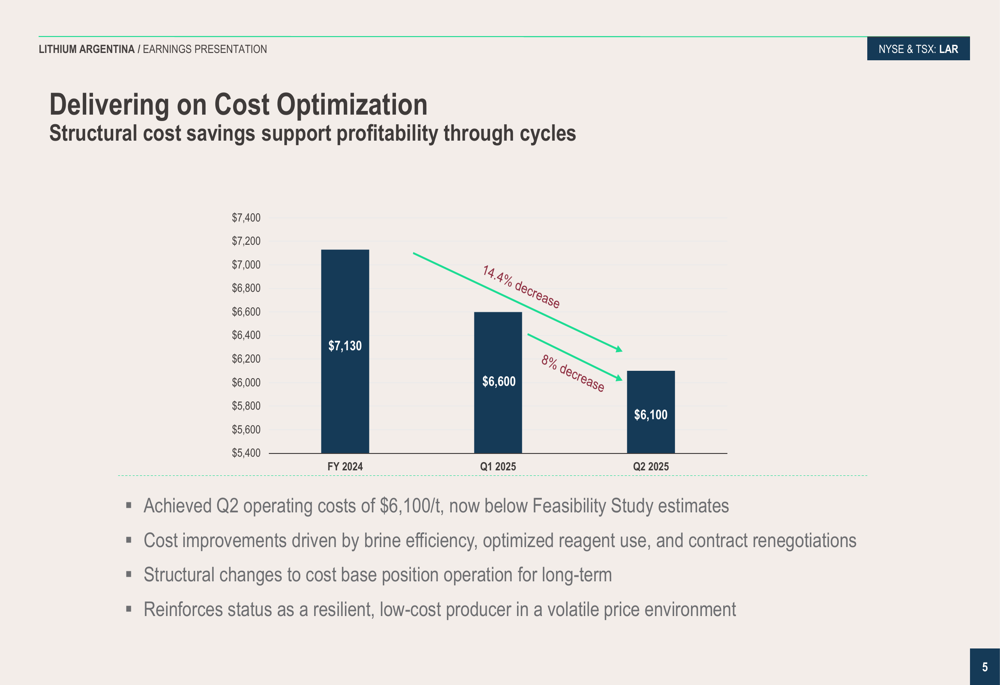 LITHIUM ARGENTINA / EARNINGS PRESENTATION

NYSE & TSX: LAR

Delivering on Cost Optimization
Structural cost savings support profitability through cycles

$7,400
$7,200
$7,000
$6,800
$6,600
$6,400
$6,200
$6,000
$5,800
$5,600
$5,400

$7,130
$6,600
$6,100

14.4% decrease
8% decrease

FY 2024
Q1 2025
Q2 2025

▪ Achieved Q2 operating costs of $6,100/t, now below Feasibility Study estimates
▪ Cost improvements driven by brine efficiency, optimized reagent use, and contract renegotiations
▪ Structural changes to cost base position operation for long-term
▪ Reinforces status as a resilient, low-cost producer in a volatile price environment

5